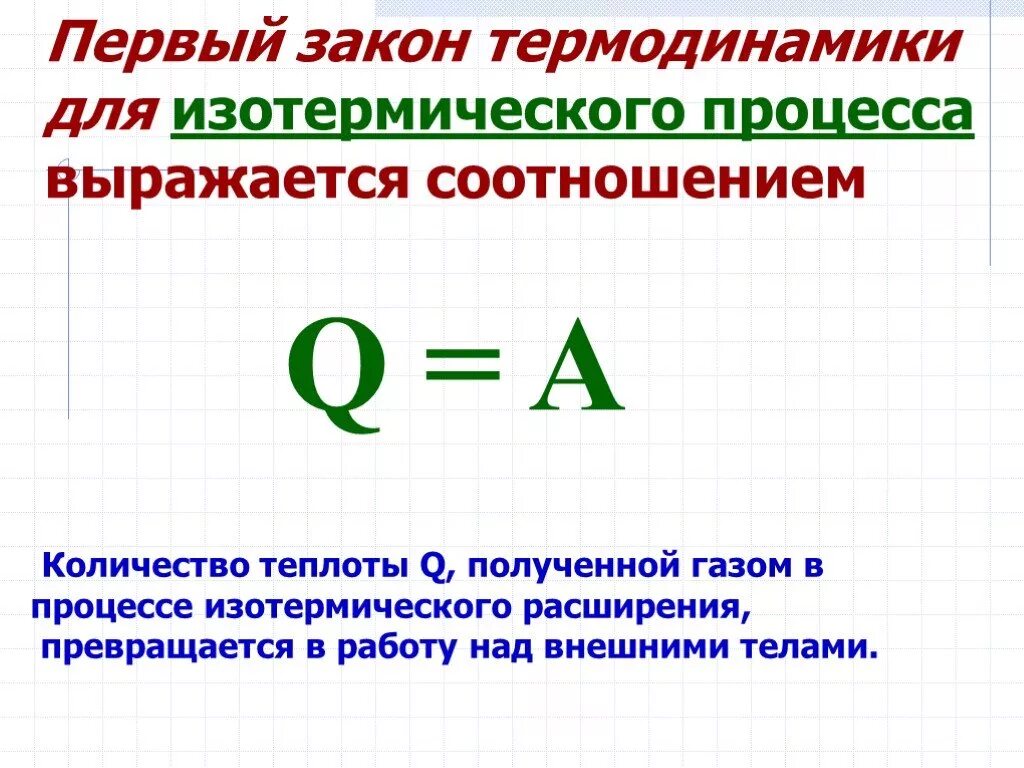 Первый закон термодинамики для изотермического процесса выражается соотношением

$Q = A$

Количество теплоты Q, полученной газом в процессе изотермического расширения, превращается в работу над внешними телами.